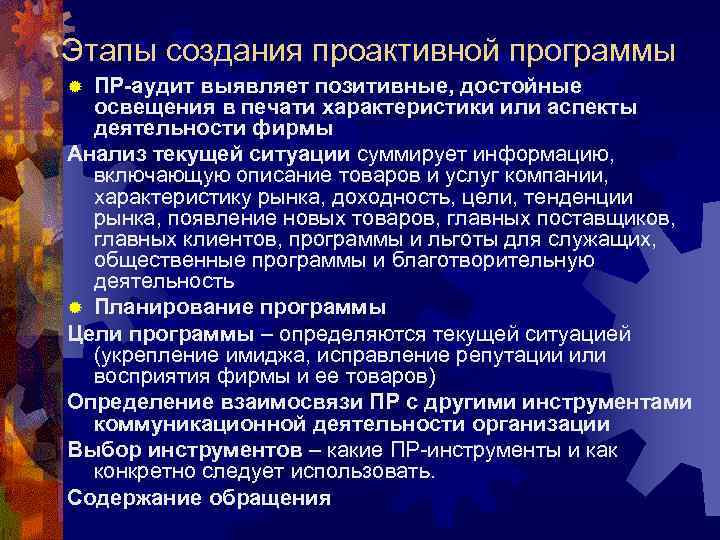 Этапы создания проактивной программы

ПР-аудит выявляет позитивные, достойные освещения в печати характеристики или аспекты деятельности фирмы

Анализ текущей ситуации суммирует информацию, включающую описание товаров и услуг компании, характеристику рынка, доходность, цели, тенденции рынка, появление новых товаров, главных поставщиков, главных клиентов, программы и льготы для служащих, общественные программы и благотворительную деятельность

Планирование программы

Цели программы – определяются текущей ситуацией (укрепление имиджа, исправление репутации или восприятия фирмы и ее товаров)

Определение взаимосвязи ПР с другими инструментами коммуникационной деятельности организации

Выбор инструментов – какие ПР-инструменты и как конкретно следует использовать.

Содержание обращения